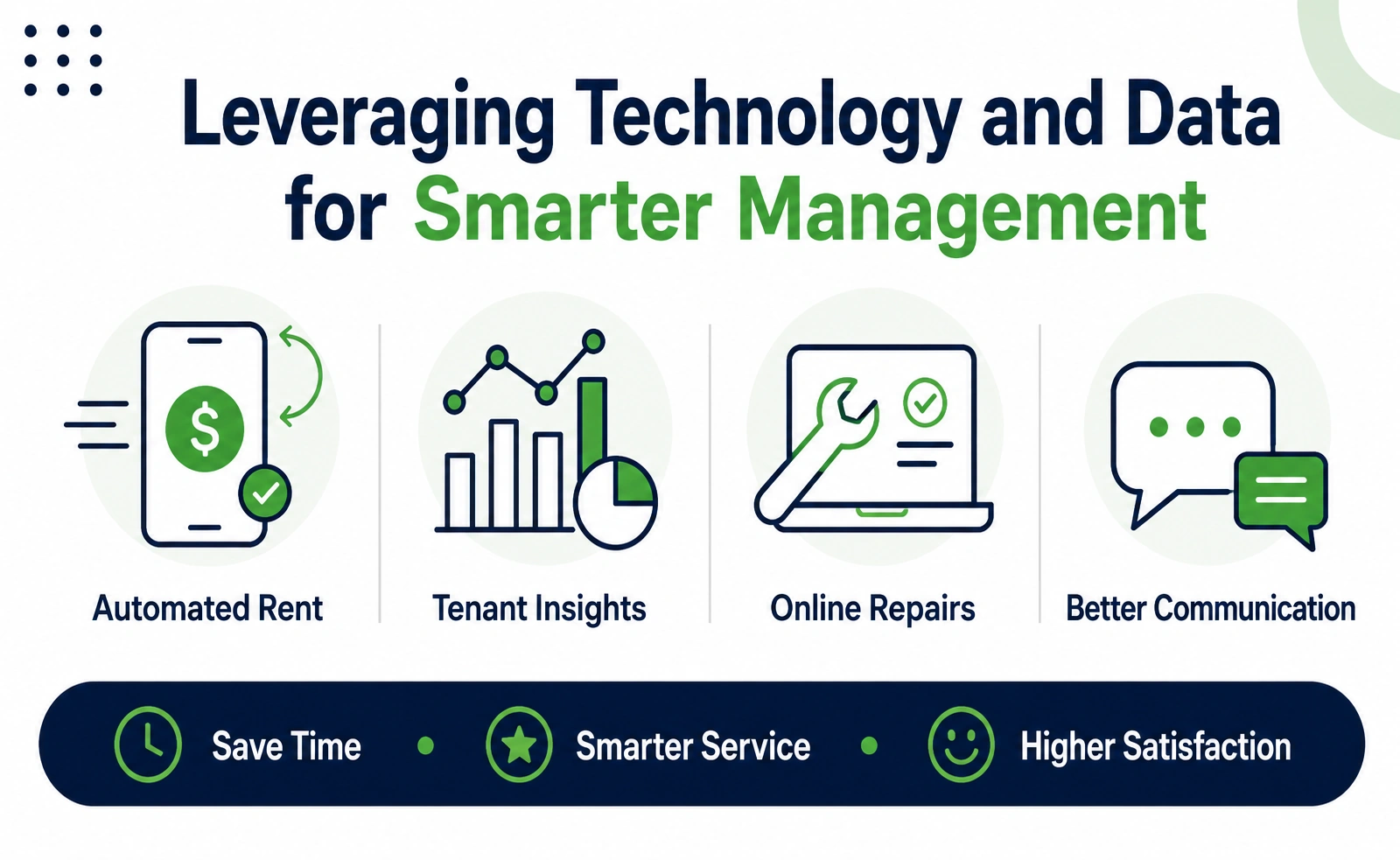 Leveraging Technology and Data for Smarter Management

$

Automated Rent

Tenant Insights

Online Repairs

Better Communication

Save Time • Smarter Service • Higher Satisfaction